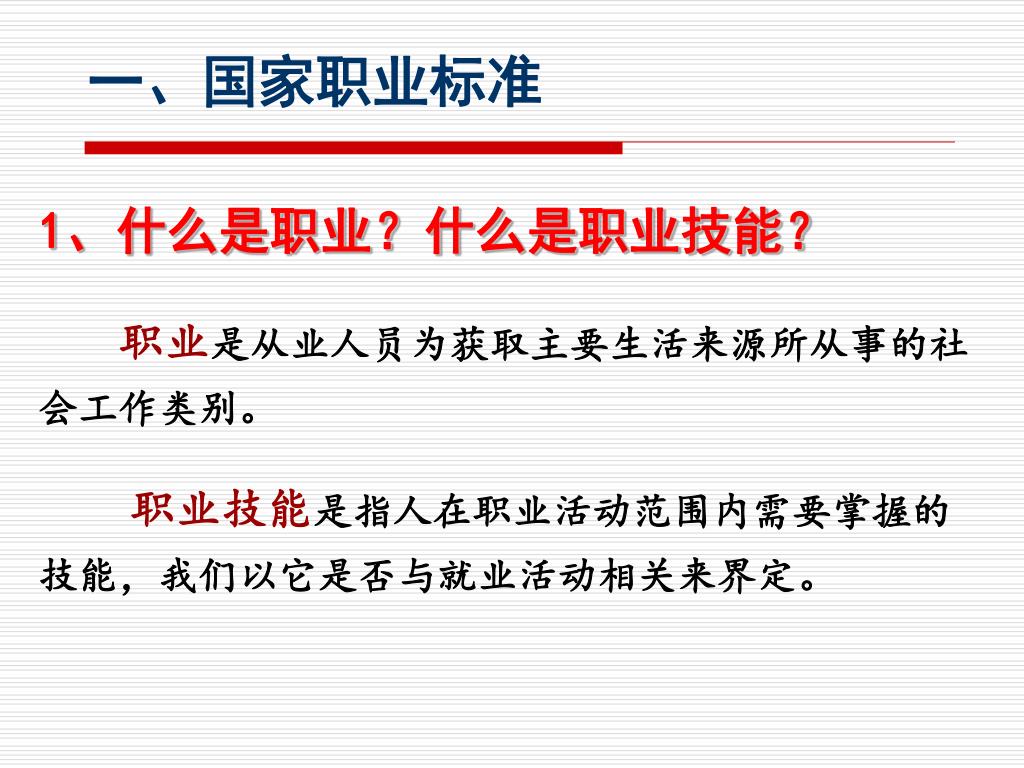 一、国家职业标准

1、什么是职业？什么是职业技能？

职业是从业人员为获取主要生活来源所从事的社会工作类别。

职业技能是指人在职业活动范围内需要掌握的技能，我们以它是否与就业活动相关来界定。